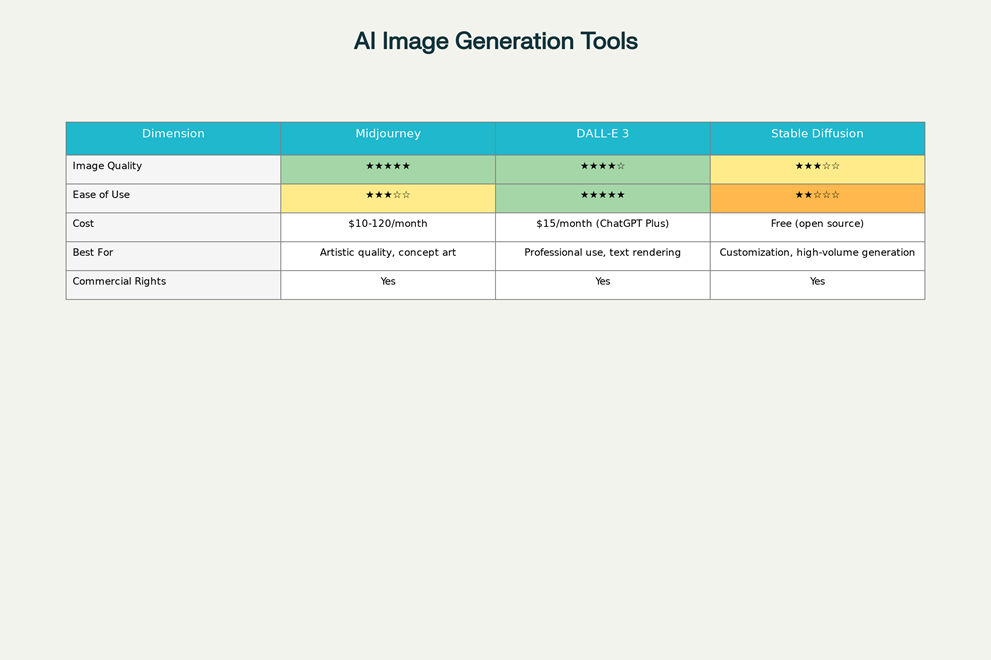 AI Image Generation Tools

| Dimension | Midjourney | DALL-E 3 | Stable Diffusion |
|---|---|---|---|
| Image Quality | ★★★★★ | ★★★★☆ | ★★★☆☆ |
| Ease of Use | ★★★☆☆ | ★★★★★ | ★★☆☆☆ |
| Cost | \$10-120/month | \$15/month (ChatGPT Plus) | Free (open source) |
| Best For | Artistic quality, concept art | Professional use, text rendering | Customization, high-volume generation |
| Commercial Rights | Yes | Yes | Yes |